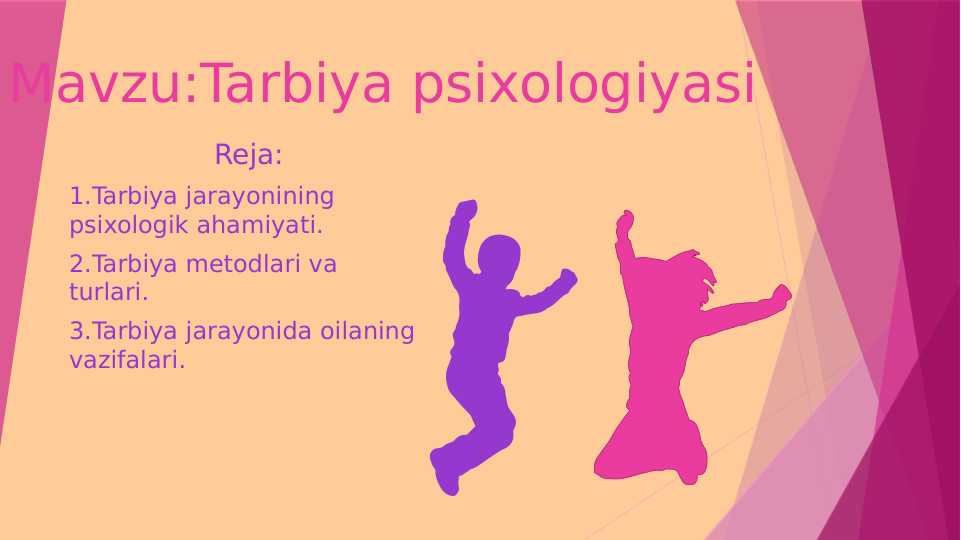 Mavzu:Tarbiya psixologiyasi

Reja:

1.Tarbiya jarayonining psixologik ahamiyati.

2.Tarbiya metodlari va turlari.

3.Tarbiya jarayonida oilaning vazifalari.